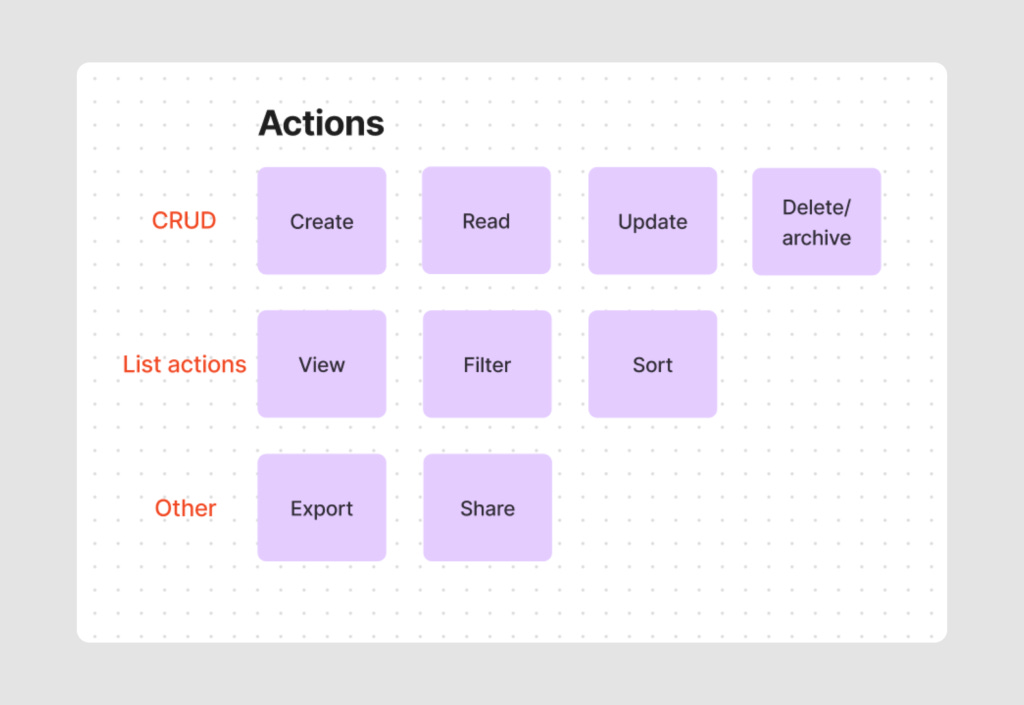 Actions

CRUD
Create
Read
Update
Delete/ archive

List actions
View
Filter
Sort

Other
Export
Share